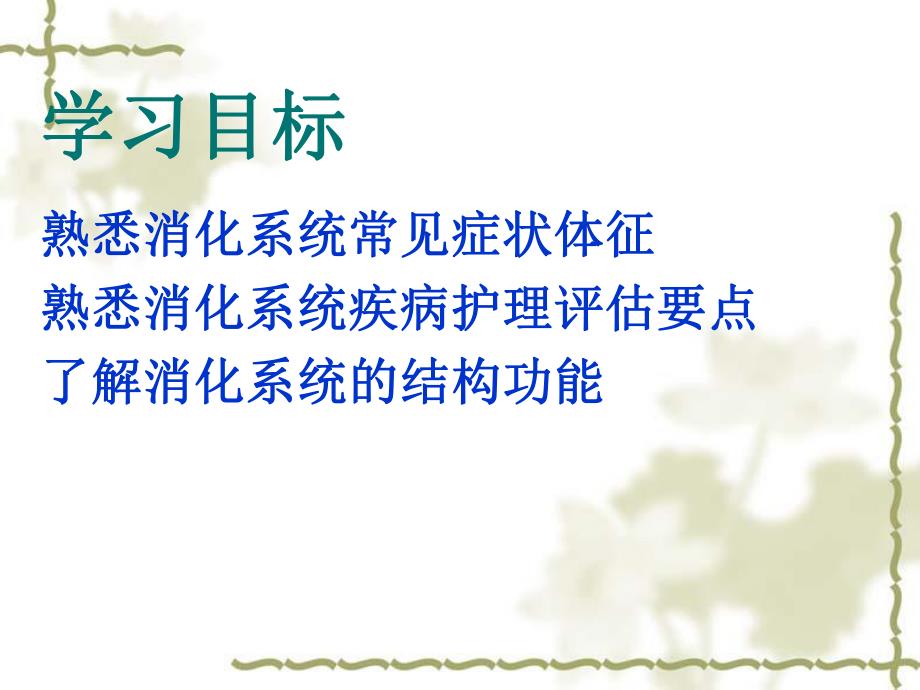 学习目标

熟悉消化系统常见症状体征
熟悉消化系统疾病护理评估要点
了解消化系统的结构功能